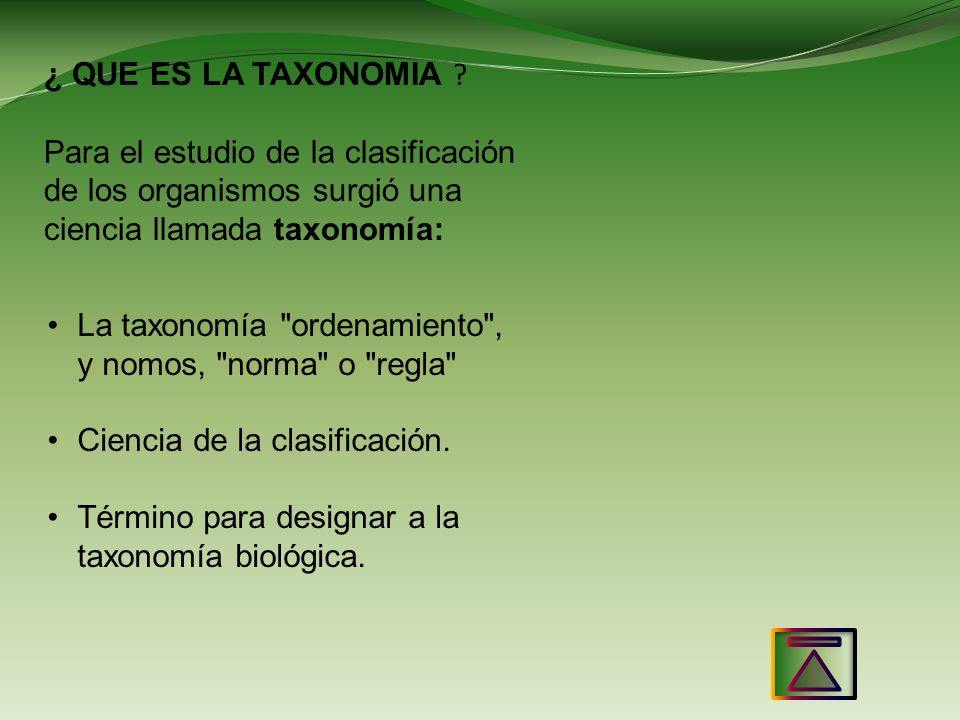 ¿ QUE ES LA TAXONOMIA ?

Para el estudio de la clasificación de los organismos surgió una ciencia llamada taxonomía:

• La taxonomía "ordenamiento", y nomos, "norma" o "regla"

• Ciencia de la clasificación.

• Término para designar a la taxonomía biológica.